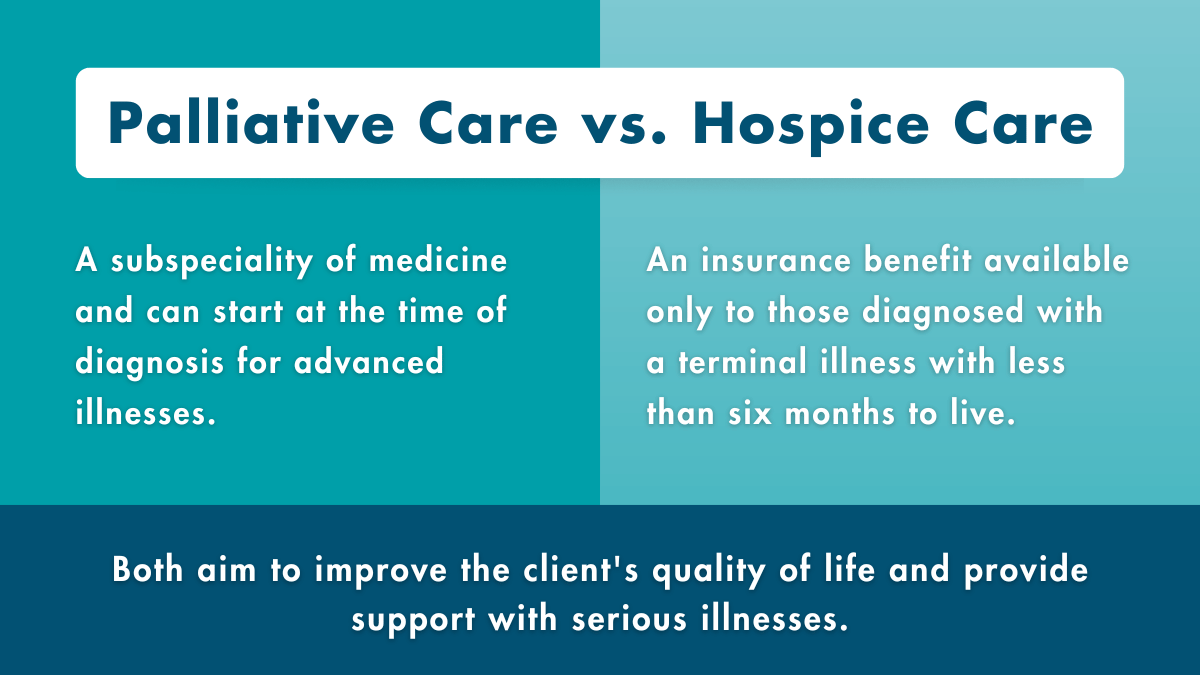 Palliative Care vs. Hospice Care

A subspeciality of medicine and can start at the time of diagnosis for advanced illnesses.

An insurance benefit available only to those diagnosed with a terminal illness with less than six months to live.

Both aim to improve the client's quality of life and provide support with serious illnesses.